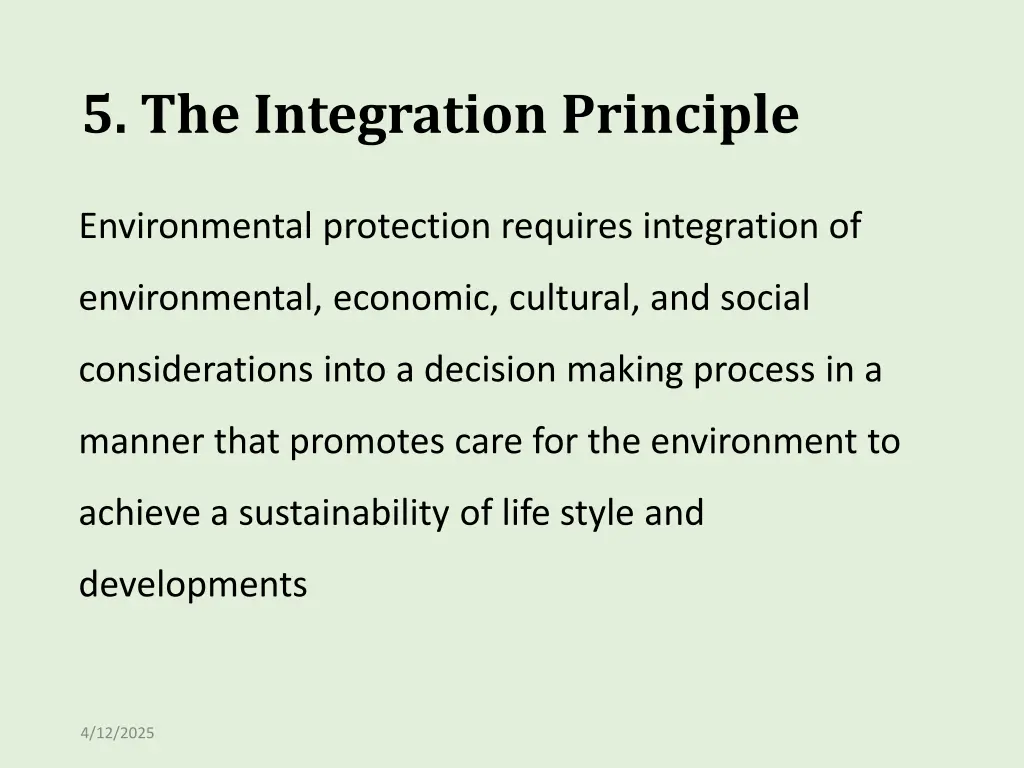 5. The Integration Principle

Environmental protection requires integration of environmental, economic, cultural, and social considerations into a decision making process in a manner that promotes care for the environment to achieve a sustainability of life style and developments

4/12/2025